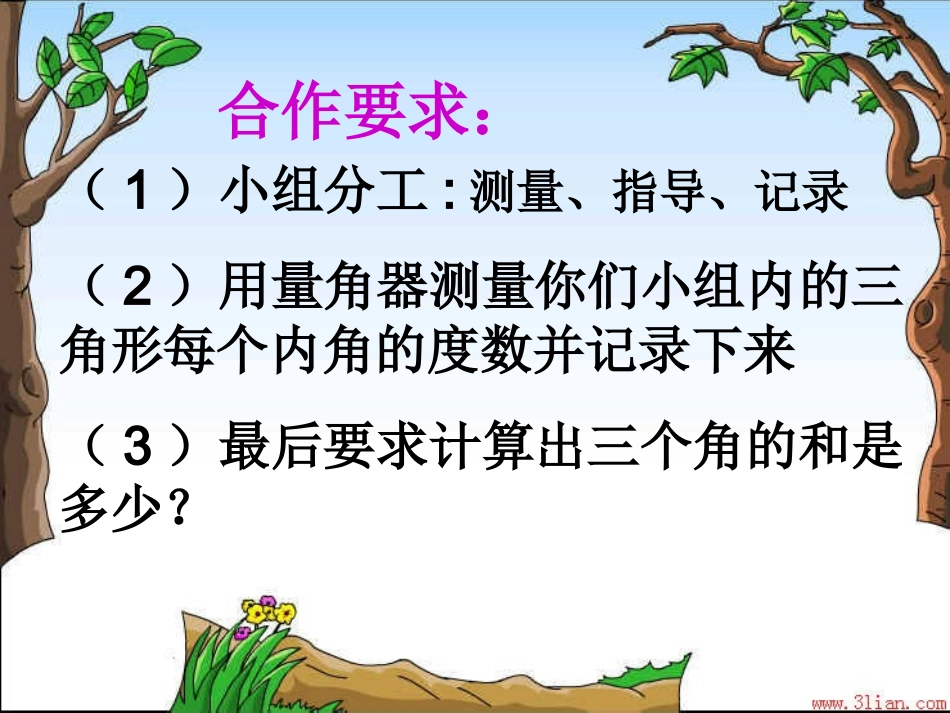 合作要求：

（1）小组分工：测量、指导、记录

（2）用量角器测量你们小组内的三角形每个内角的度数并记录下来

（3）最后要求计算出三个角的和是多少？

www.3lian.com